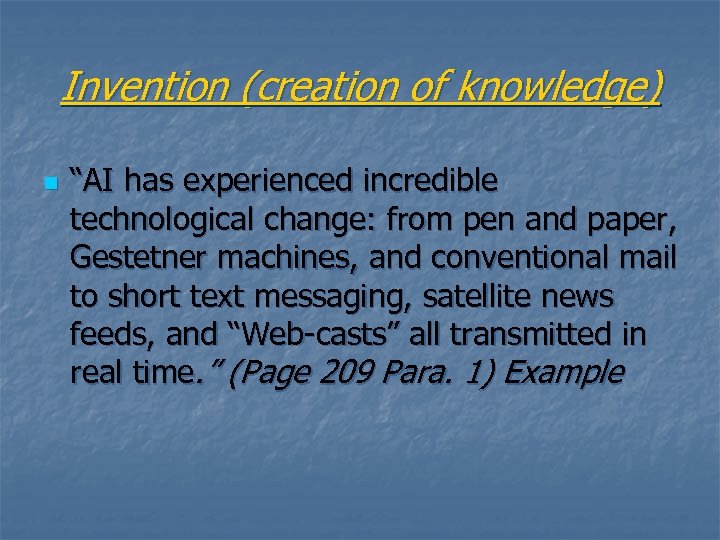 Invention (creation of knowledge)

“AI has experienced incredible technological change: from pen and paper, Gestetner machines, and conventional mail to short text messaging, satellite news feeds, and “Web-casts” all transmitted in real time.” (Page 209 Para. 1) Example